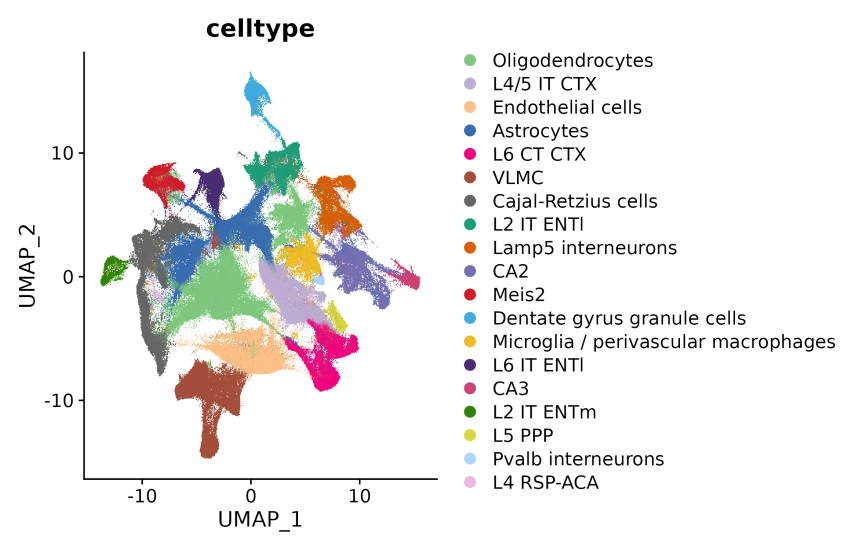 celltype

UMAP_2

10

0

-10

-10

0

10

UMAP_1

Oligodendrocytes
L4/5 IT CTX
Endothelial cells
Astrocytes
L6 CT CTX
VLMC
Cajal-Retzius cells
L2 IT ENTl
Lamp5 interneurons
CA2
Meis2
Dentate gyrus granule cells
Microglia / perivascular macrophages
L6 IT ENTl
CA3
L2 IT ENTm
L5 PPP
Pvalb interneurons
L4 RSP-ACA